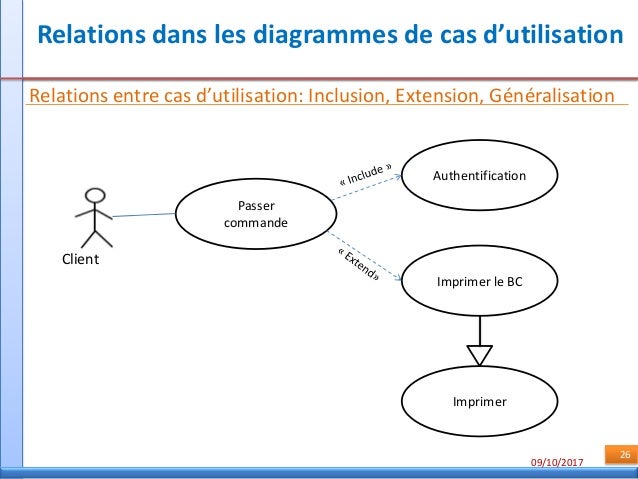 Relations dans les diagrammes de cas d’utilisation

Relations entre cas d’utilisation: Inclusion, Extension, Généralisation

Client

Passer commande

« Include »

Authentification

« Extend»

Imprimer le BC

Imprimer

09/10/2017

26